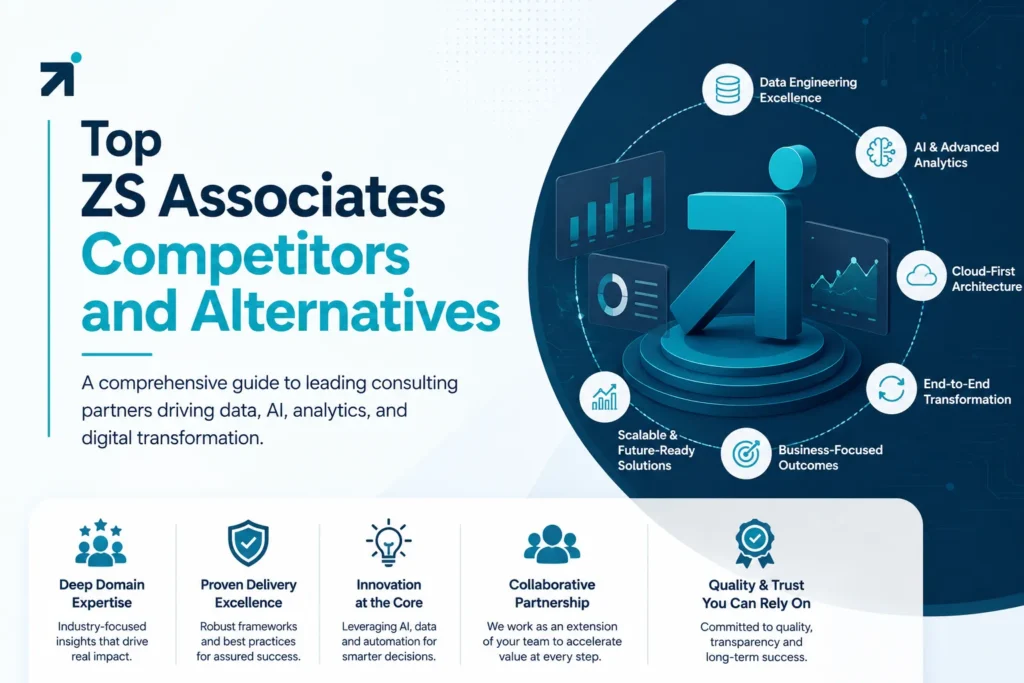 Top ZS Associates Competitors and Alternatives

A comprehensive guide to leading consulting partners driving data, AI, analytics, and digital transformation.

Data Engineering Excellence

AI & Advanced Analytics

Cloud-First Architecture

End-to-End Transformation

Business-Focused Outcomes

Scalable & Future-Ready Solutions

Deep Domain Expertise
Industry-focused insights that drive real impact.

Proven Delivery Excellence
Robust frameworks and best practices for assured success.

Innovation at the Core
Leveraging AI, data and automation for smarter decisions.

Collaborative Partnership
We work as an extension of your team to accelerate value at every step.

Quality & Trust You Can Rely On
Committed to quality, transparency and long-term success.